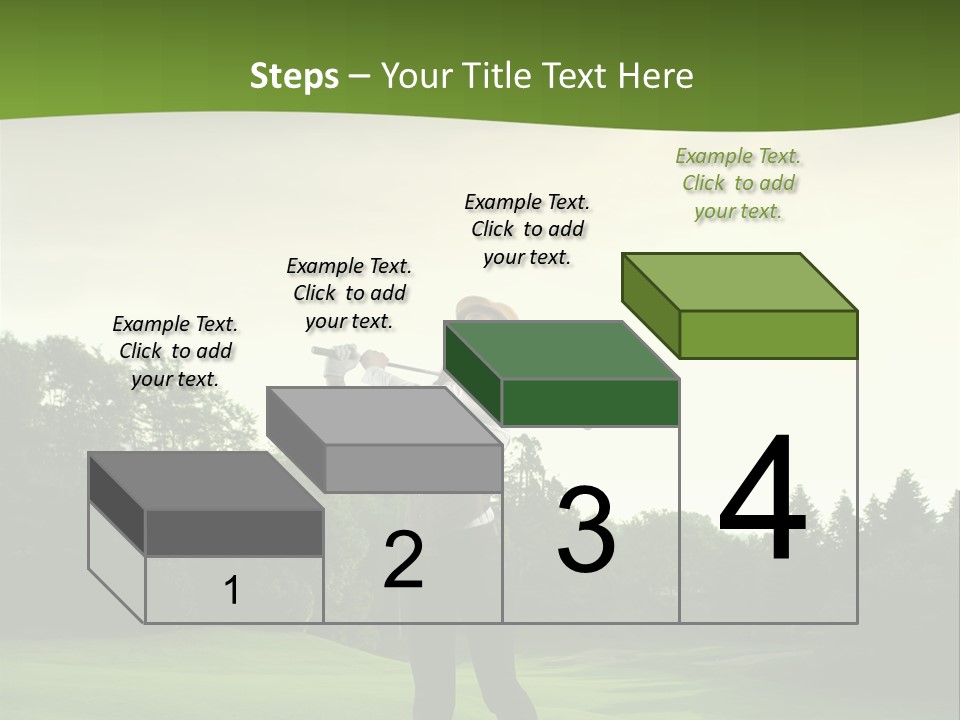 Steps – Your Title Text Here

Example Text. Click to add your text.

Example Text. Click to add your text.

Example Text. Click to add your text.

Example Text. Click to add your text.

1

2

3

4